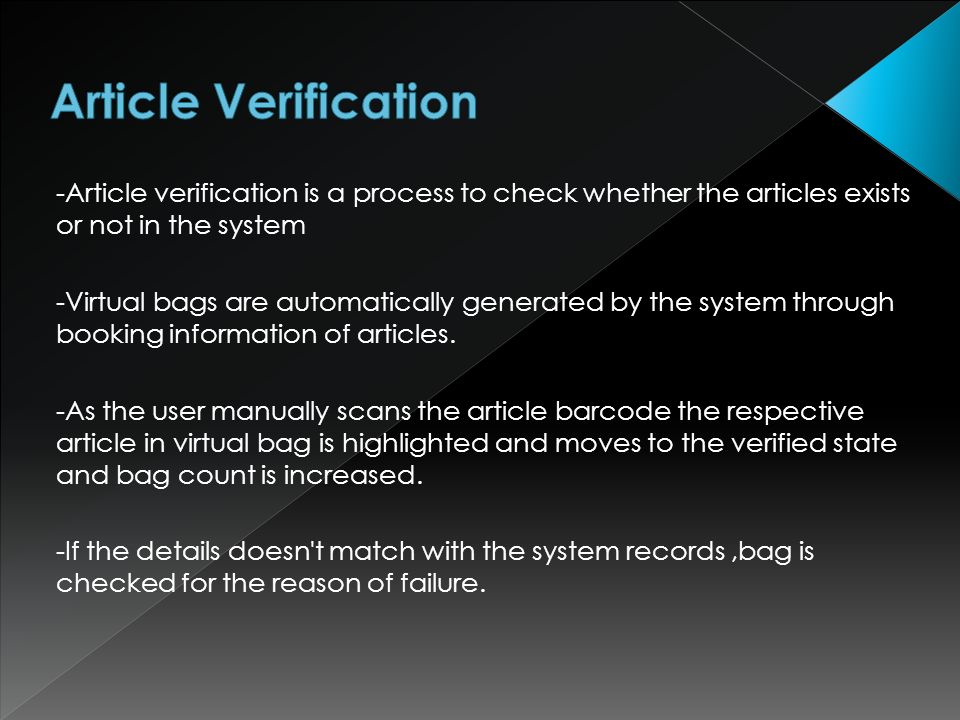 Article Verification

-Article verification is a process to check whether the articles exists or not in the system

-Virtual bags are automatically generated by the system through booking information of articles.

-As the user manually scans the article barcode the respective article in virtual bag is highlighted and moves to the verified state and bag count is increased.

-If the details doesn't match with the system records ,bag is checked for the reason of failure.